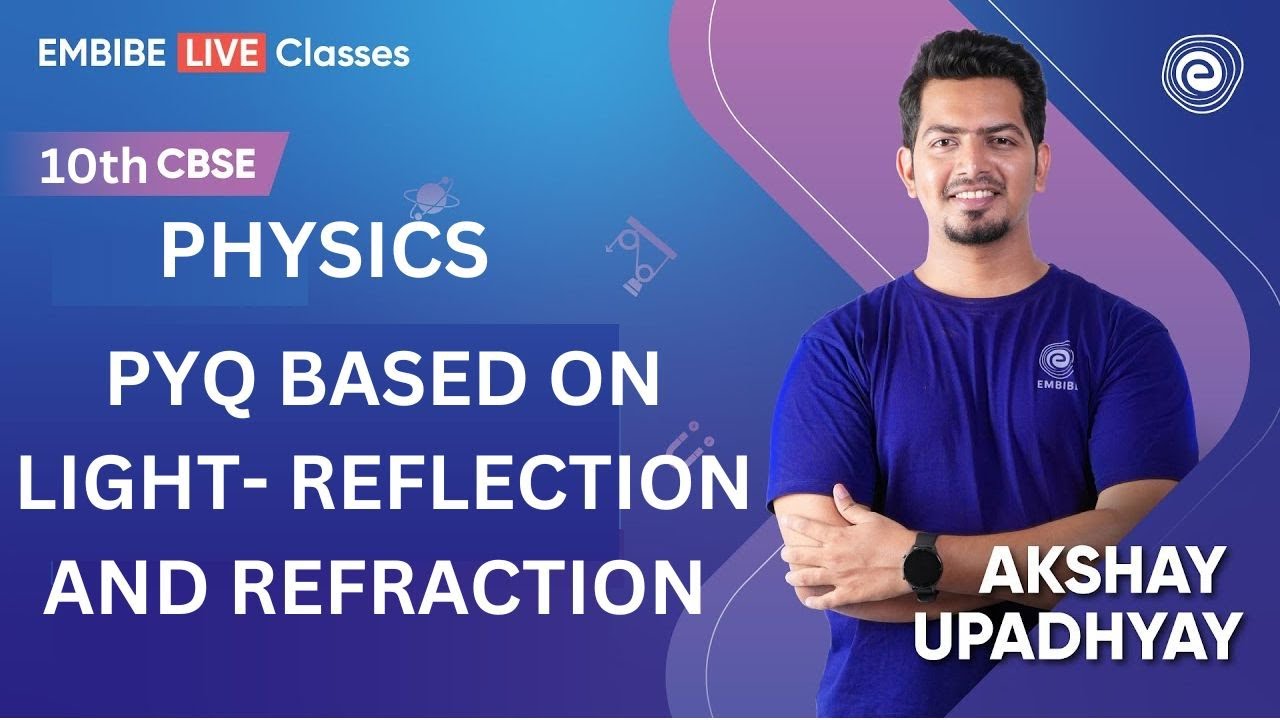 EMBIBE LIVE Classes

10th CBSE

PHYSICS

PYQ BASED ON LIGHT- REFLECTION AND REFRACTION

EMBIBE

AKSHAY UPADHYAY